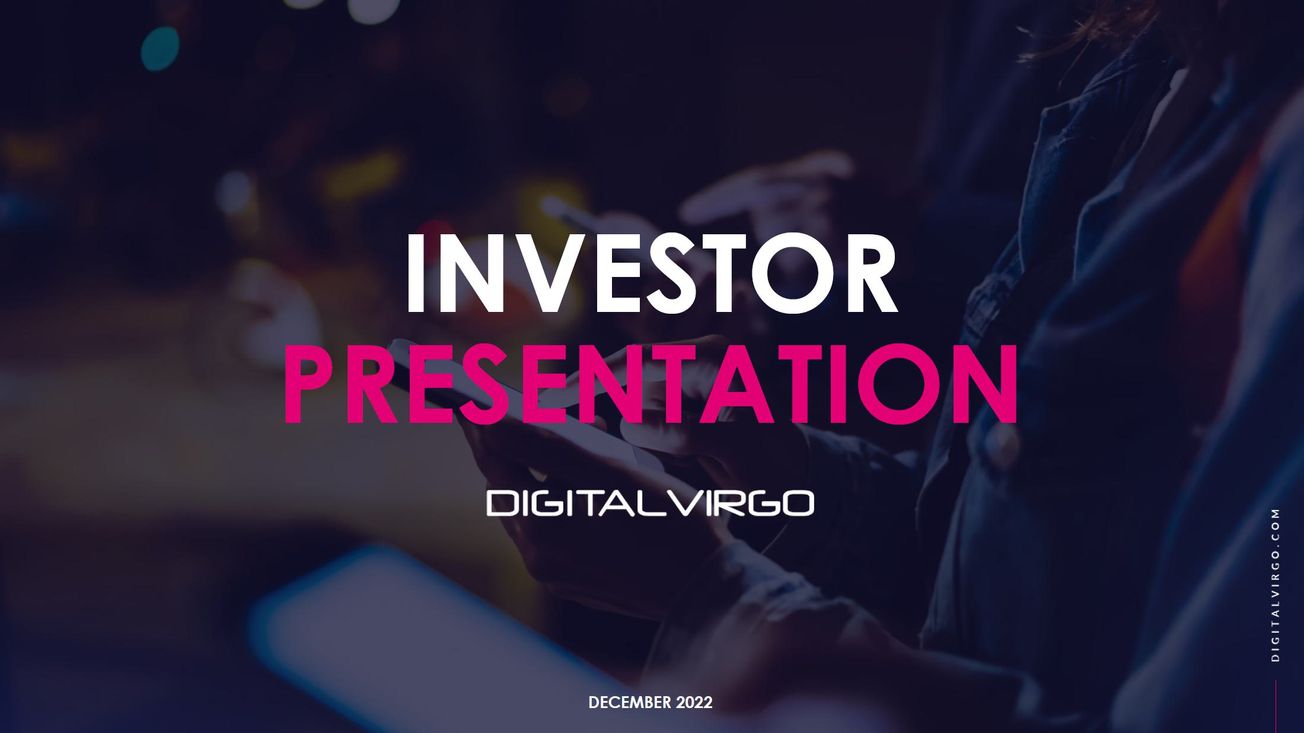 INVESTOR
PRESENTATION

DIGITALVIRGO

DECEMBER 2022

DIGITALVIRGO.COM